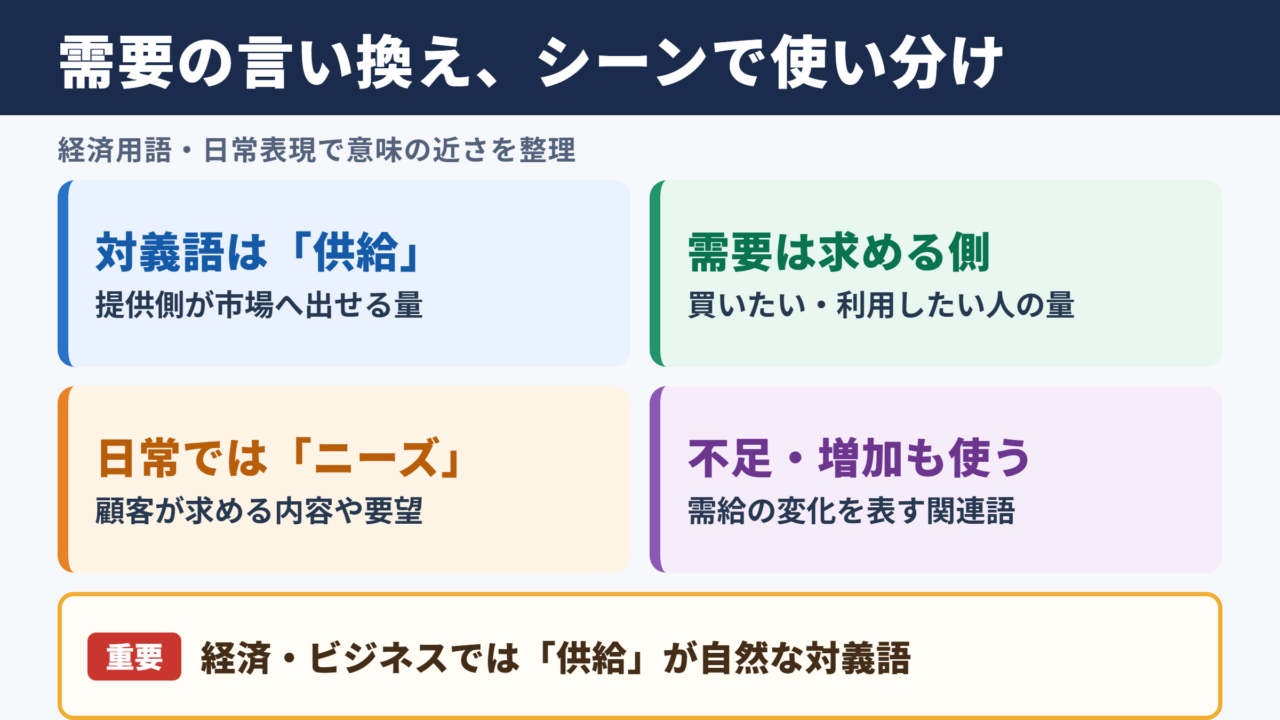 需要の言い換え、シーンで使い分け

経済用語・日常表現で意味の近さを整理

対義語は「供給」
提供側が市場へ出せる量

需要は求める側
買いたい・利用したい人の量

日常では「ニーズ」
顧客が求める内容や要望

不足・増加も使う
需給の変化を表す関連語

重要 経済・ビジネスでは「供給」が自然な対義語